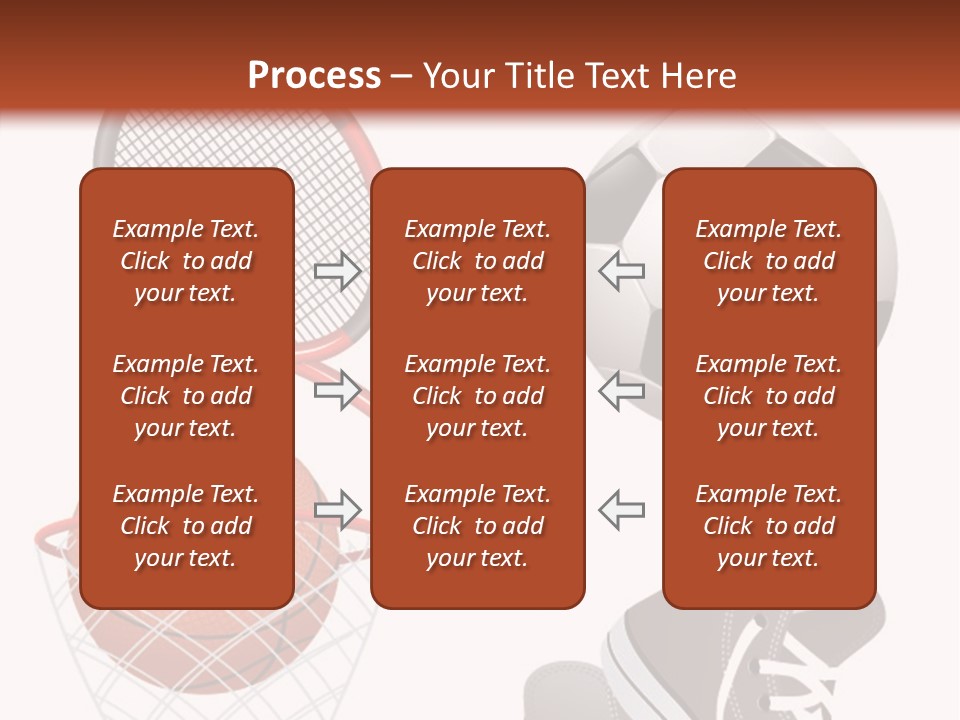 Process – Your Title Text Here

Example Text. Click to add your text.

Example Text. Click to add your text.

Example Text. Click to add your text.

Example Text. Click to add your text.

Example Text. Click to add your text.

Example Text. Click to add your text.

Example Text. Click to add your text.

Example Text. Click to add your text.

Example Text. Click to add your text.